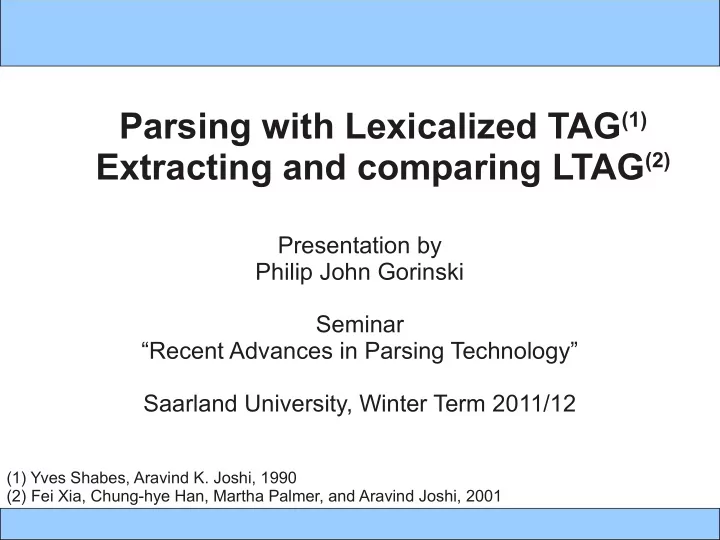 Parsing with Lexicalized TAG$^{(1)}$
Extracting and comparing LTAG$^{(2)}$

Presentation by
Philip John Gorinski

Seminar
“Recent Advances in Parsing Technology”

Saarland University, Winter Term 2011/12

(1) Yves Shabes, Aravind K. Joshi, 1990
(2) Fei Xia, Chung-hye Han, Martha Palmer, and Aravind Joshi, 2001